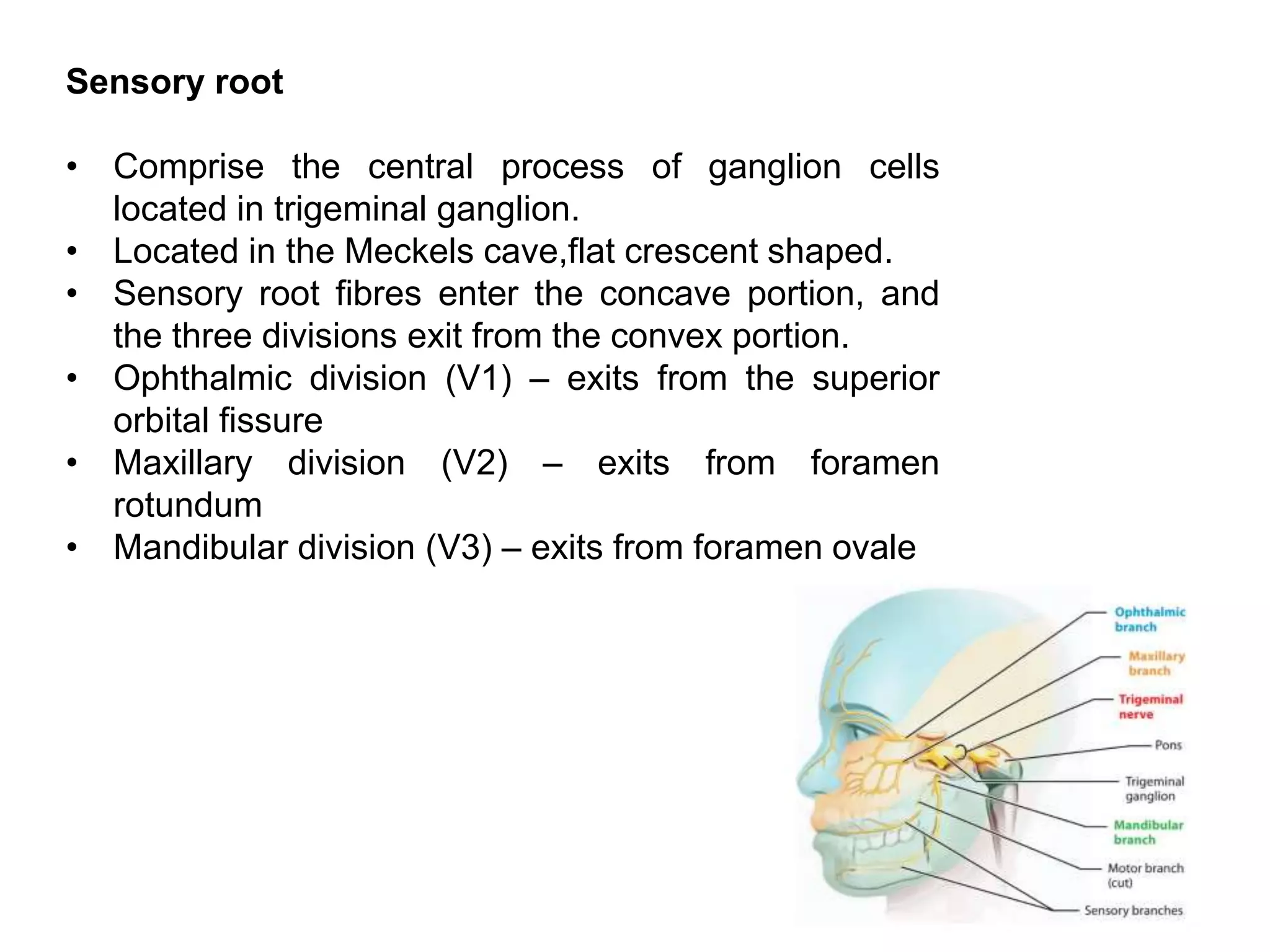 Sensory root

• Comprise the central process of ganglion cells located in trigeminal ganglion.
• Located in the Meckels cave,flat crescent shaped.
• Sensory root fibres enter the concave portion, and the three divisions exit from the convex portion.
• Ophthalmic division (V1) – exits from the superior orbital fissure
• Maxillary division (V2) – exits from foramen rotundum
• Mandibular division (V3) – exits from foramen ovale

Ophthalmic branch
Maxillary branch
Trigeminal nerve
Pons
Trigeminal ganglion
Mandibular branch
Motor branch (cut)
Sensory branches